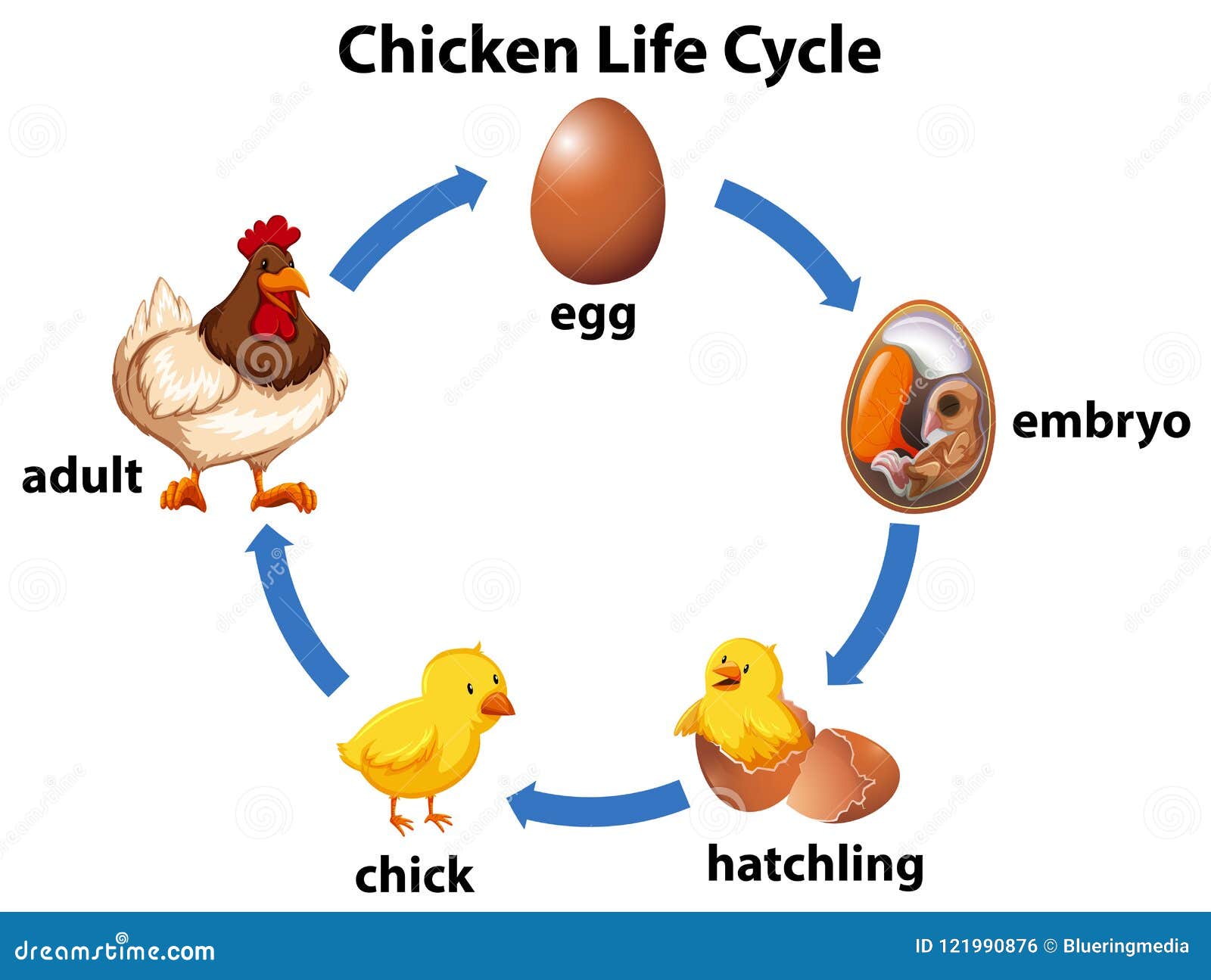 Chicken Life Cycle

egg

embryo

hatchling

chick

adult

dreamstime.com

ID 121990876 © Blueringmedia